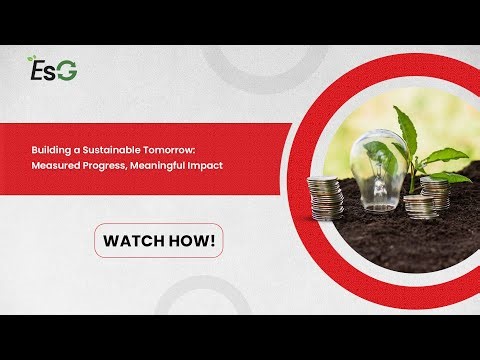 EsG

Building a Sustainable Tomorrow: Measured Progress, Meaningful Impact

WATCH HOW!